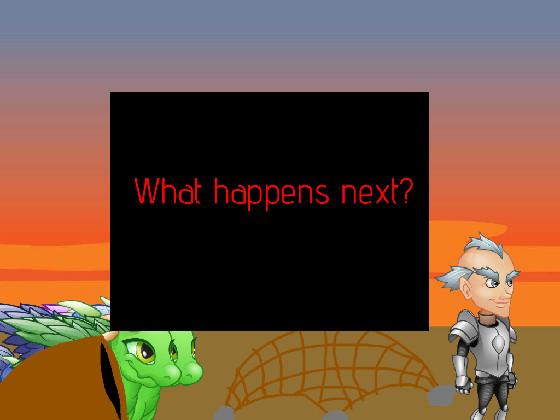 What happens next?